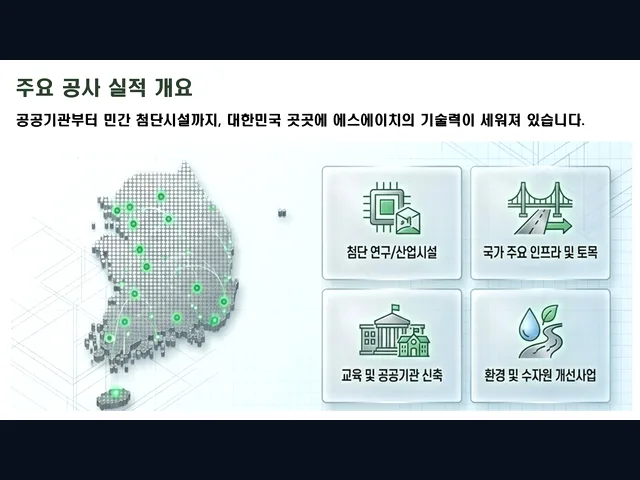 주요 공사 실적 개요

공공기관부터 민간 첨단시설까지, 대한민국 곳곳에 에스에이치의 기술력이 세워져 있습니다.

첨단 연구/산업시설

국가 주요 인프라 및 토목

교육 및 공공기관 신축

환경 및 수자원 개선사업